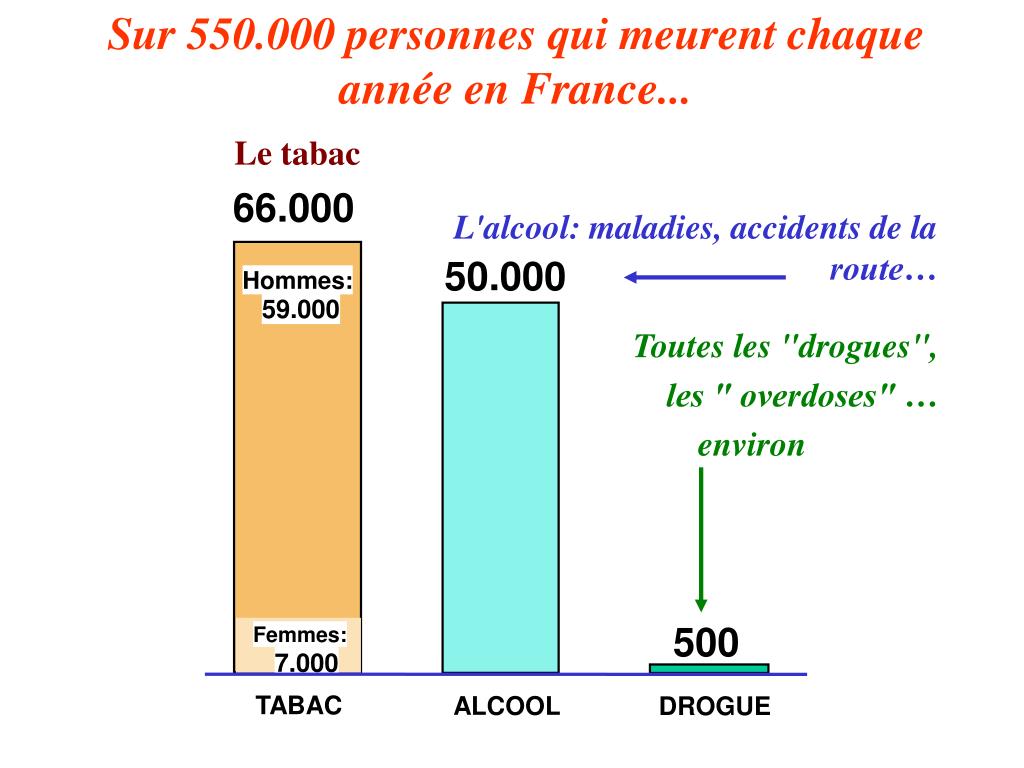 Sur 550.000 personnes qui meurent chaque année en France...

Le tabac

66.000

Hommes: 59.000

Femmes: 7.000

L'alcool: maladies, accidents de la route…

50.000

Toutes les "drogues", les " overdoses" … environ

500

TABAC

ALCOOL

DROGUE